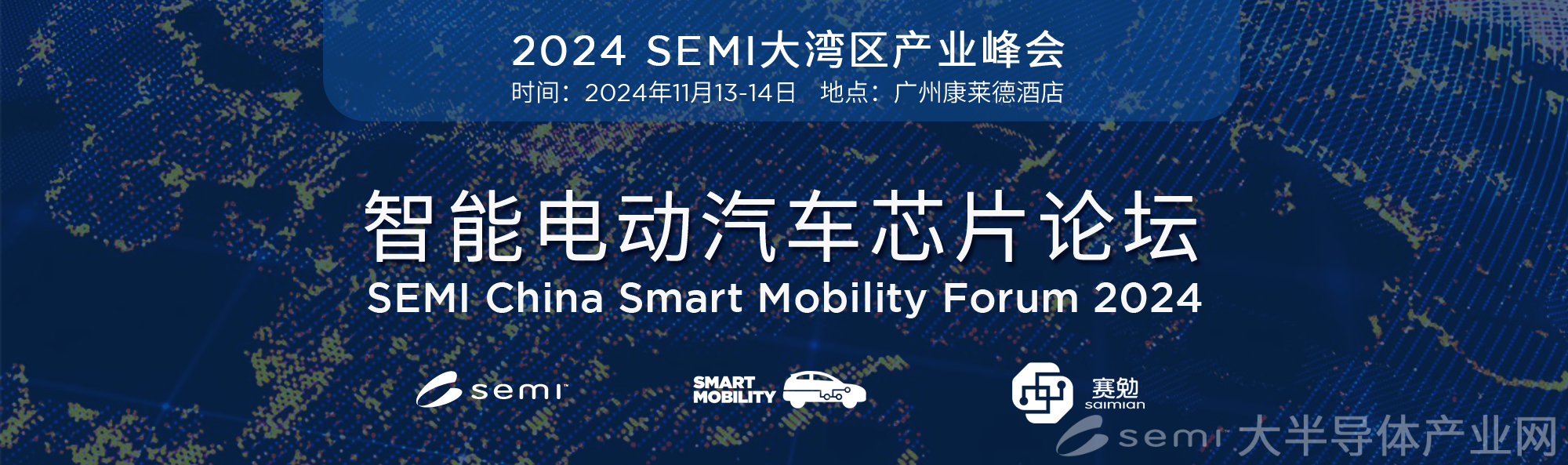 2024 SEMI大湾区产业峰会
时间：2024年11月13-14日　地点：广州康莱德酒店

智能电动汽车芯片论坛
SEMI China Smart Mobility Forum 2024

semi

SMART MOBILITY

赛勉 saimian

semi 大半导体产业网